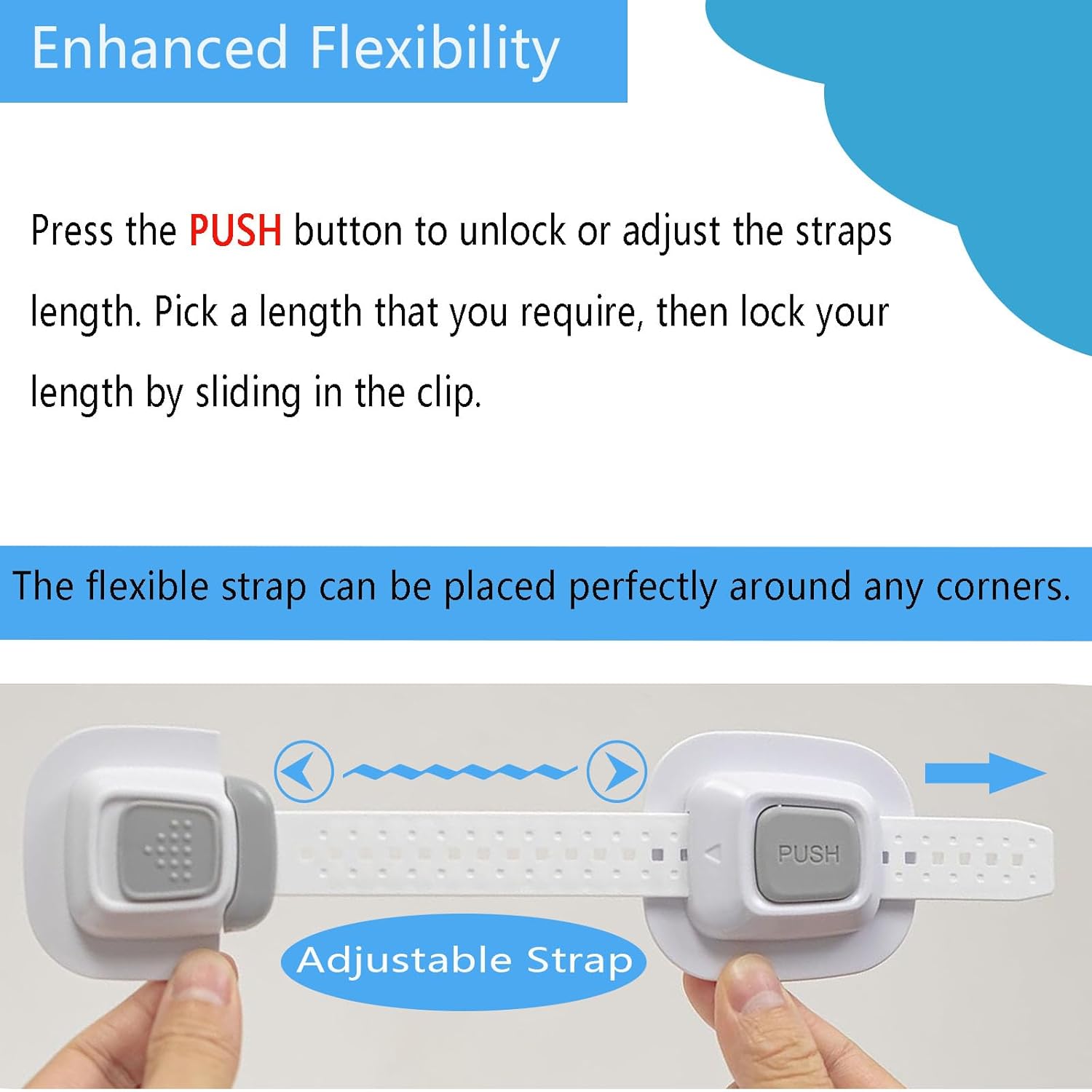 Enhanced Flexibility

Press the PUSH button to unlock or adjust the straps length. Pick a length that you require, then lock your length by sliding in the clip.

The flexible strap can be placed perfectly around any corners.

PUSH

Adjustable Strap